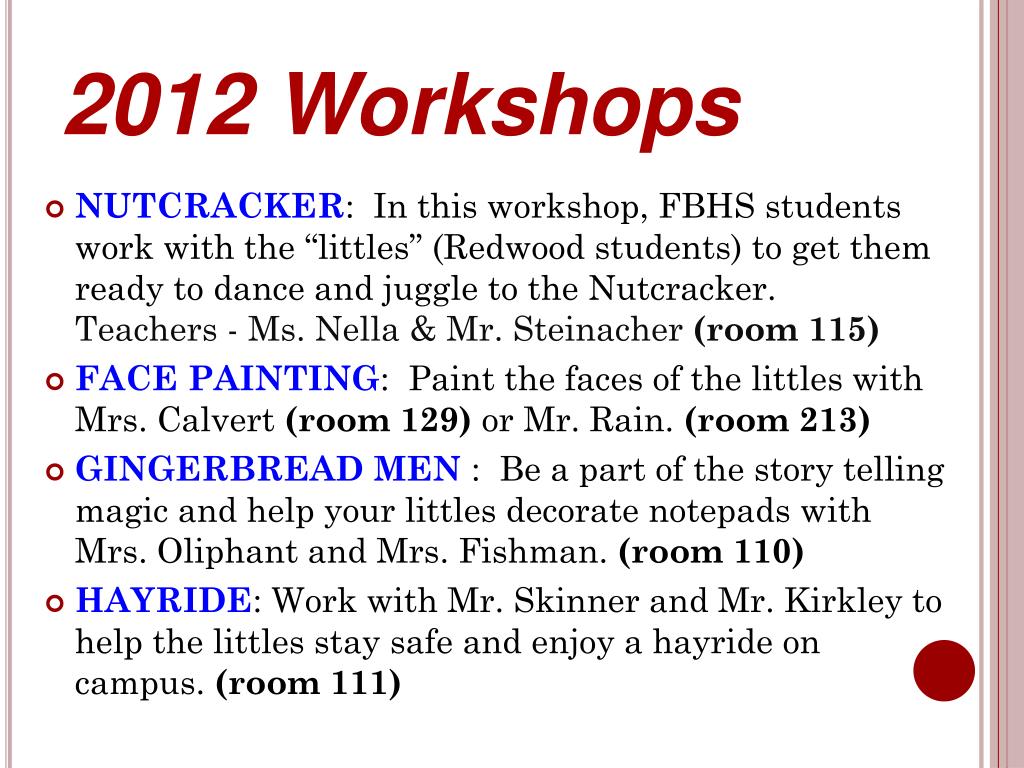 2012 Workshops

NUTCRACKER: In this workshop, FBHS students work with the “littles” (Redwood students) to get them ready to dance and juggle to the Nutcracker. Teachers - Ms. Nella & Mr. Steinacher (room 115)

FACE PAINTING: Paint the faces of the littles with Mrs. Calvert (room 129) or Mr. Rain. (room 213)

GINGERBREAD MEN : Be a part of the story telling magic and help your littles decorate notepads with Mrs. Oliphant and Mrs. Fishman. (room 110)

HAYRIDE: Work with Mr. Skinner and Mr. Kirkley to help the littles stay safe and enjoy a hayride on campus. (room 111)